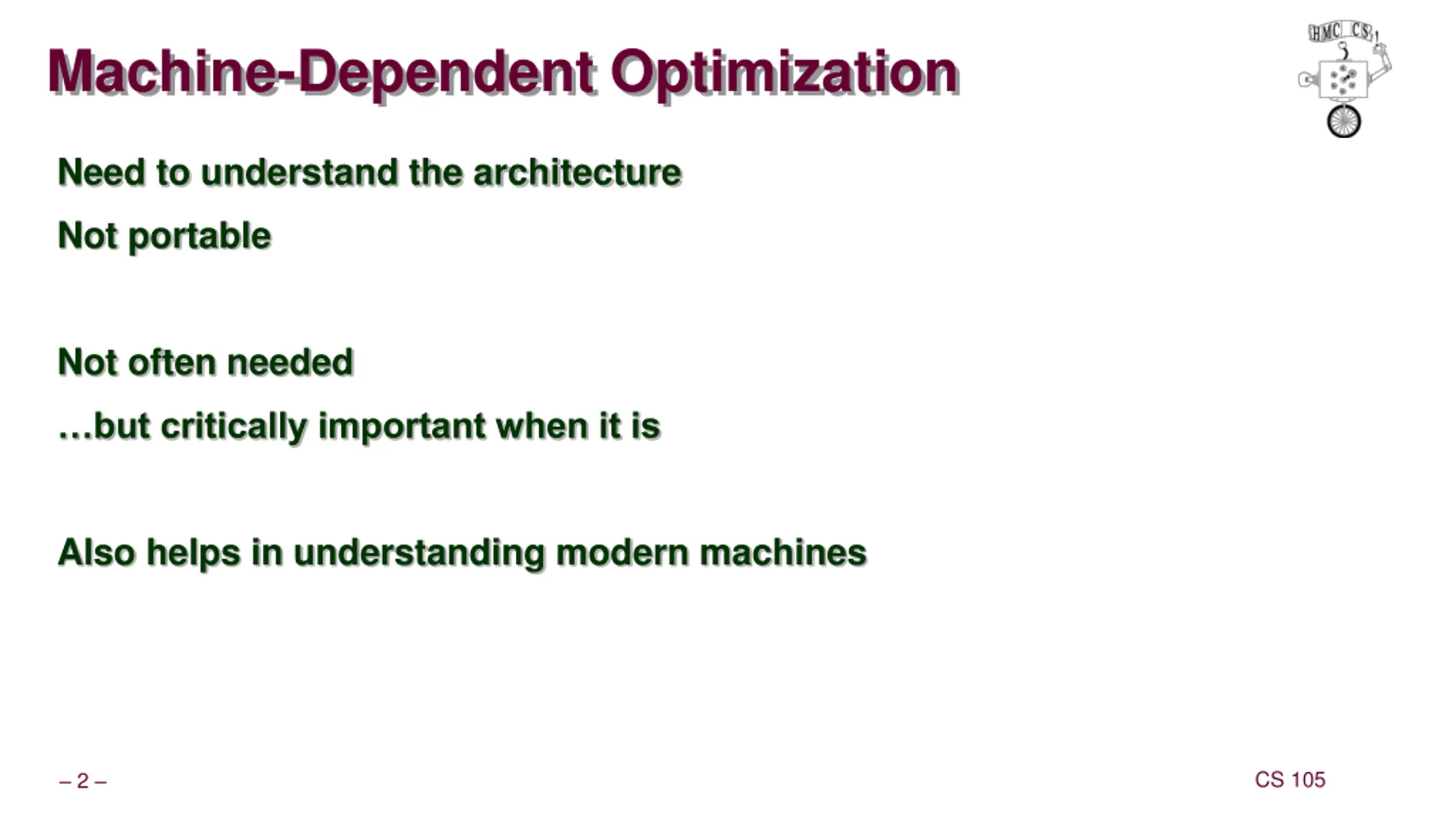 Machine-Dependent Optimization

HMC CS

Need to understand the architecture

Not portable

Not often needed

…but critically important when it is

Also helps in understanding modern machines

– 2 –

CS 105